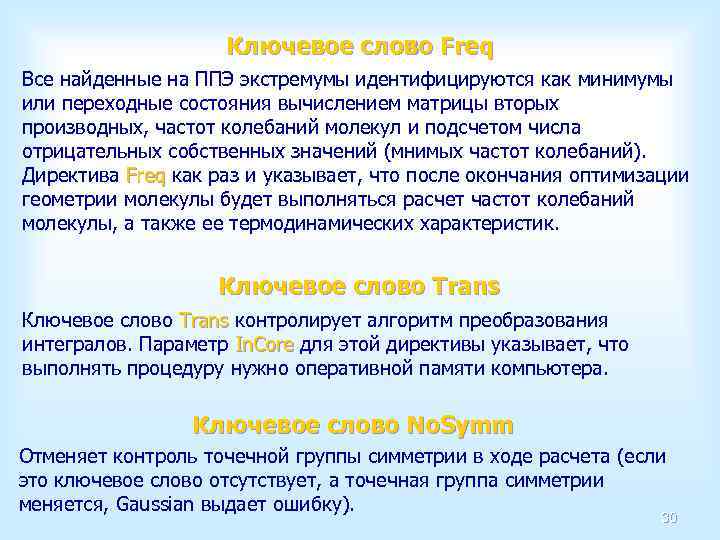 Ключевое слово Freq

Все найденные на ППЭ экстремумы идентифицируются как минимумы или переходные состояния вычислением матрицы вторых производных, частот колебаний молекул и подсчетом числа отрицательных собственных значений (мнимых частот колебаний). Директива Freq как раз и указывает, что после окончания оптимизации геометрии молекулы будет выполняться расчет частот колебаний молекулы, а также ее термодинамических характеристик.

Ключевое слово Trans

Ключевое слово Trans контролирует алгоритм преобразования интегралов. Параметр InCore для этой директивы указывает, что выполнять процедуру нужно оперативной памяти компьютера.

Ключевое слово NoSymm

Отменяет контроль точечной группы симметрии в ходе расчета (если это ключевое слово отсутствует, а точечная группа симметрии меняется, Gaussian выдает ошибку).

30